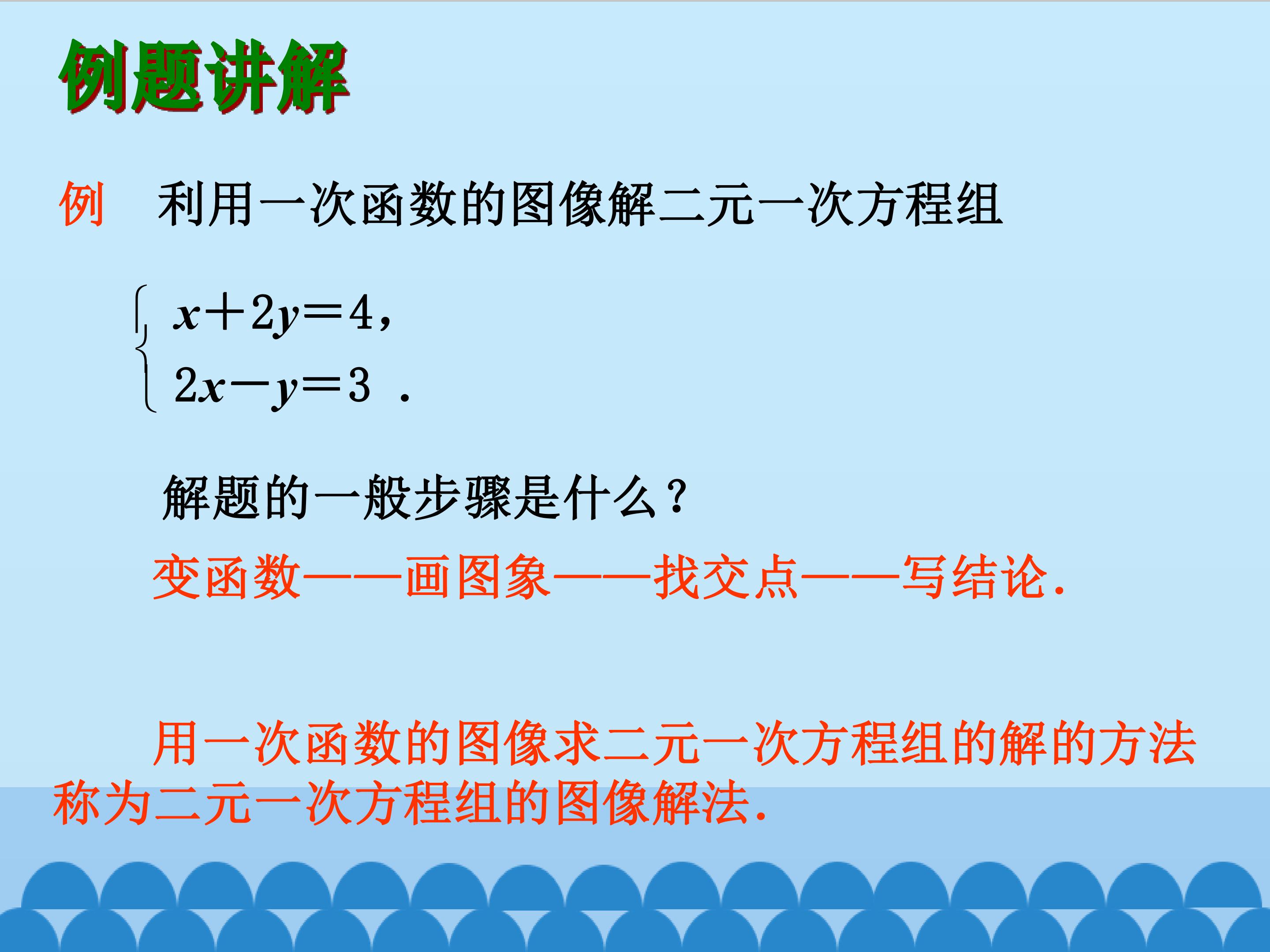 例题讲解

例　利用一次函数的图像解二元一次方程组

$\begin{cases} x+2y=4, \\ 2x-y=3 \end{cases}$.

解题的一般步骤是什么？

变函数——画图象——找交点——写结论.

用一次函数的图像求二元一次方程组的解的方法称为二元一次方程组的图像解法.